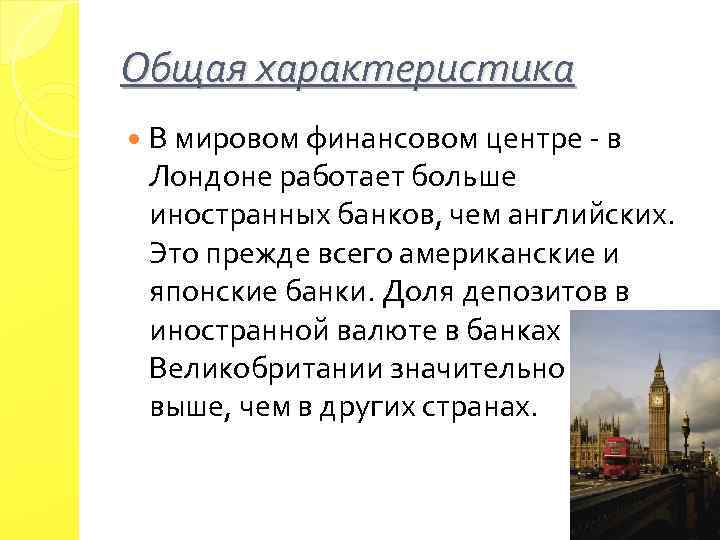 Общая характеристика

В мировом финансовом центре - в Лондоне работает больше иностранных банков, чем английских. Это прежде всего американские и японские банки. Доля депозитов в иностранной валюте в банках Великобритании значительно выше, чем в других странах.